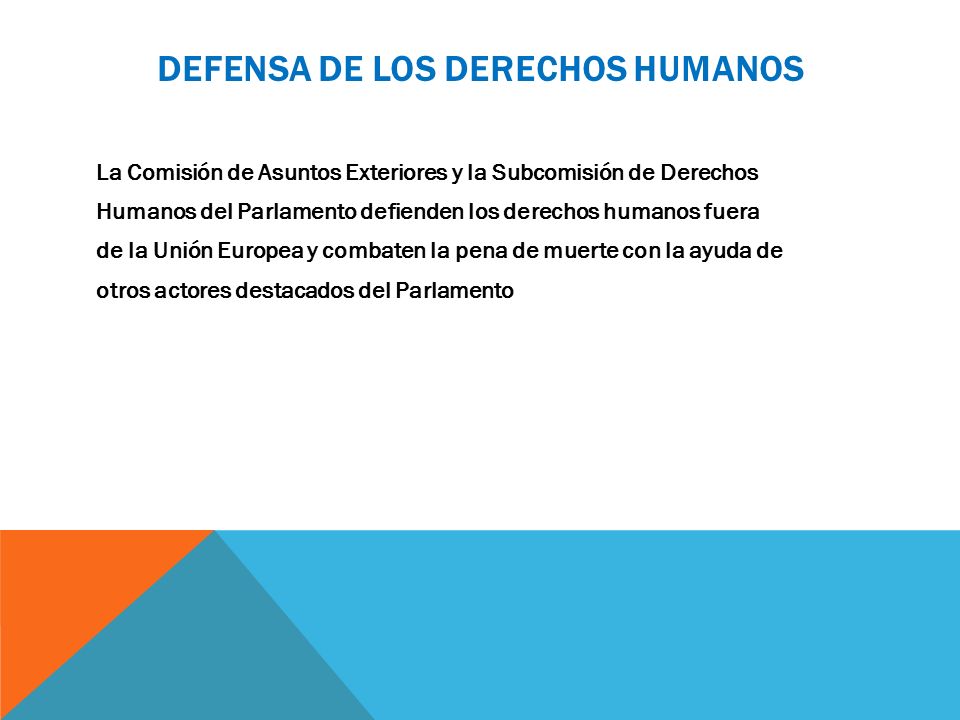 DEFENSA DE LOS DERECHOS HUMANOS

La Comisión de Asuntos Exteriores y la Subcomisión de Derechos Humanos del Parlamento defienden los derechos humanos fuera de la Unión Europea y combaten la pena de muerte con la ayuda de otros actores destacados del Parlamento